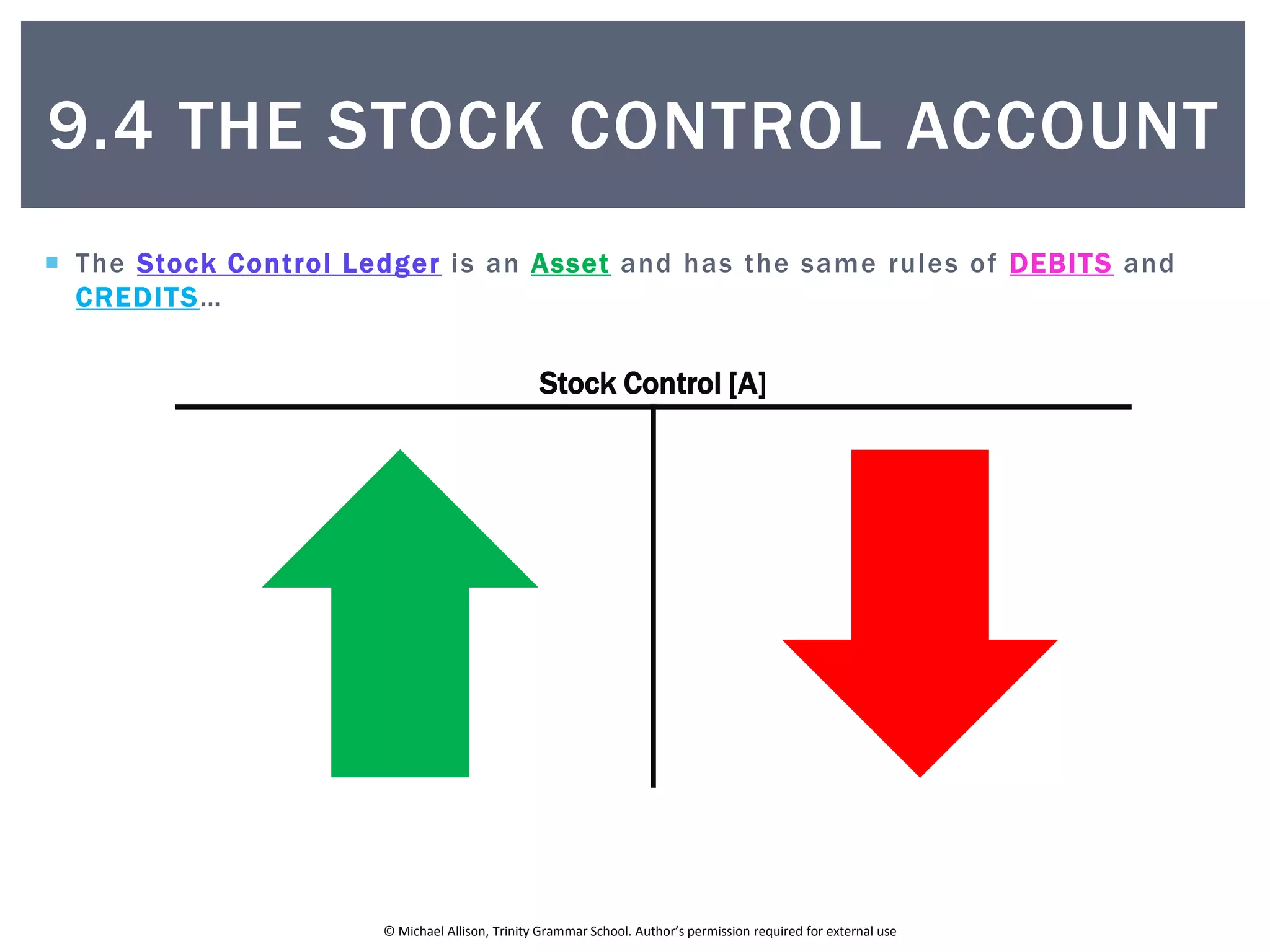 9.4 THE STOCK CONTROL ACCOUNT

The Stock Control Ledger is an Asset and has the same rules of DEBITS and CREDITS…

Stock Control [A]

© Michael Allison, Trinity Grammar School. Author's permission required for external use